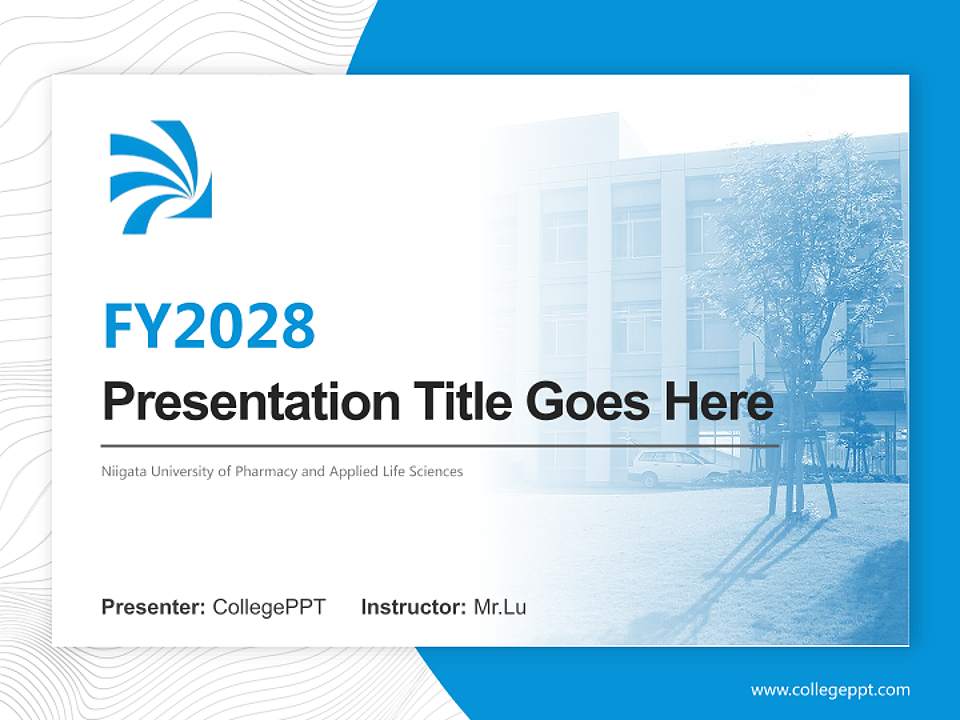 FY2028

Presentation Title Goes Here

Niigata University of Pharmacy and Applied Life Sciences

Presenter: CollegePPT Instructor: Mr.Lu

www.collegeppt.com